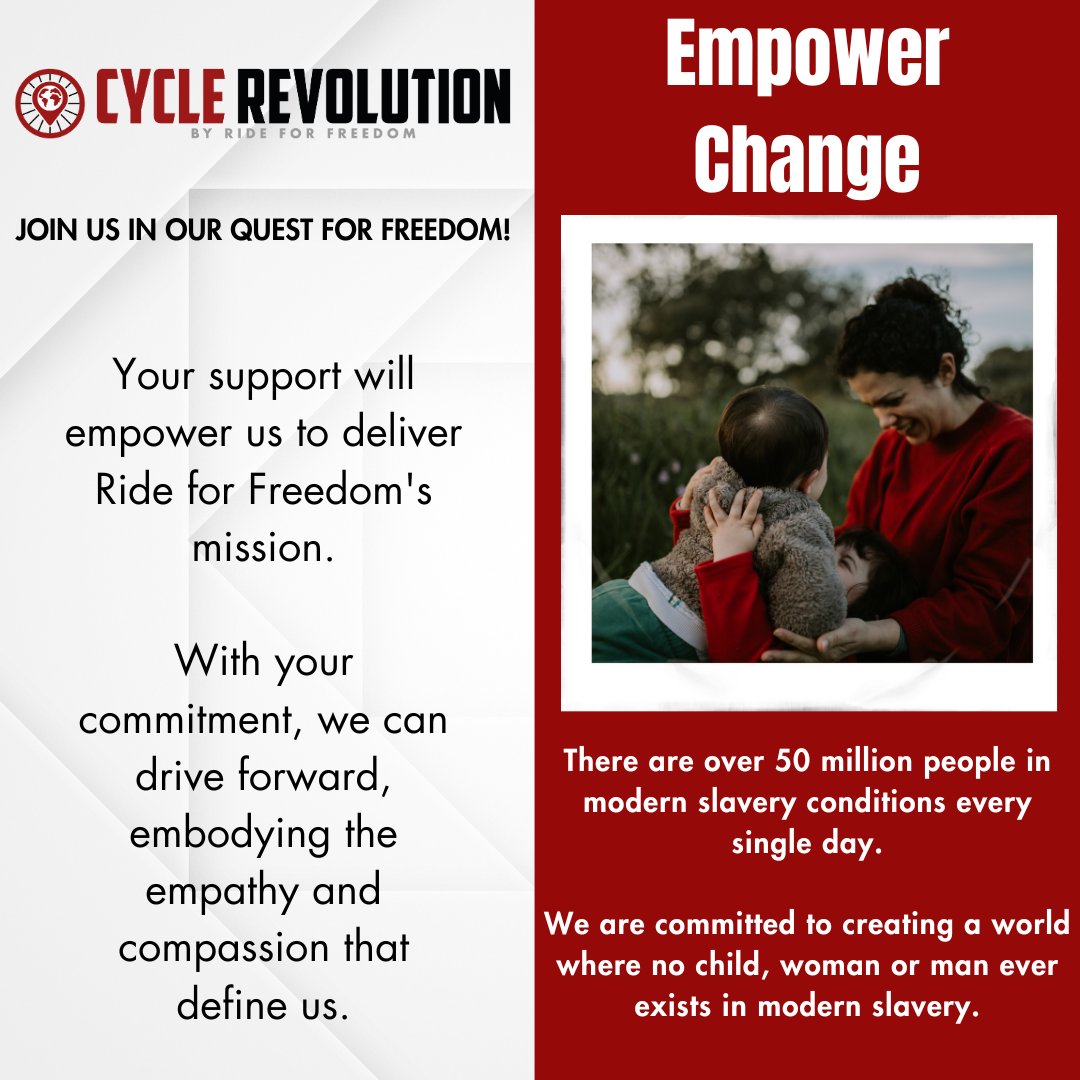 CYCLE REVOLUTION
BY RIDE FOR FREEDOM

JOIN US IN OUR QUEST FOR FREEDOM!

Your support will empower us to deliver Ride for Freedom's mission.

With your commitment, we can drive forward, embodying the empathy and compassion that define us.

Empower Change

There are over 50 million people in modern slavery conditions every single day.

We are committed to creating a world where no child, woman or man ever exists in modern slavery.